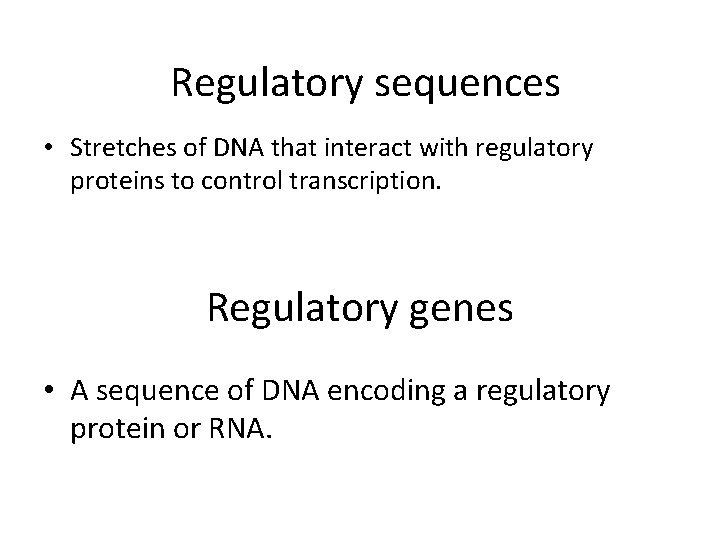 Regulatory sequences

• Stretches of DNA that interact with regulatory proteins to control transcription.

Regulatory genes

• A sequence of DNA encoding a regulatory protein or RNA.